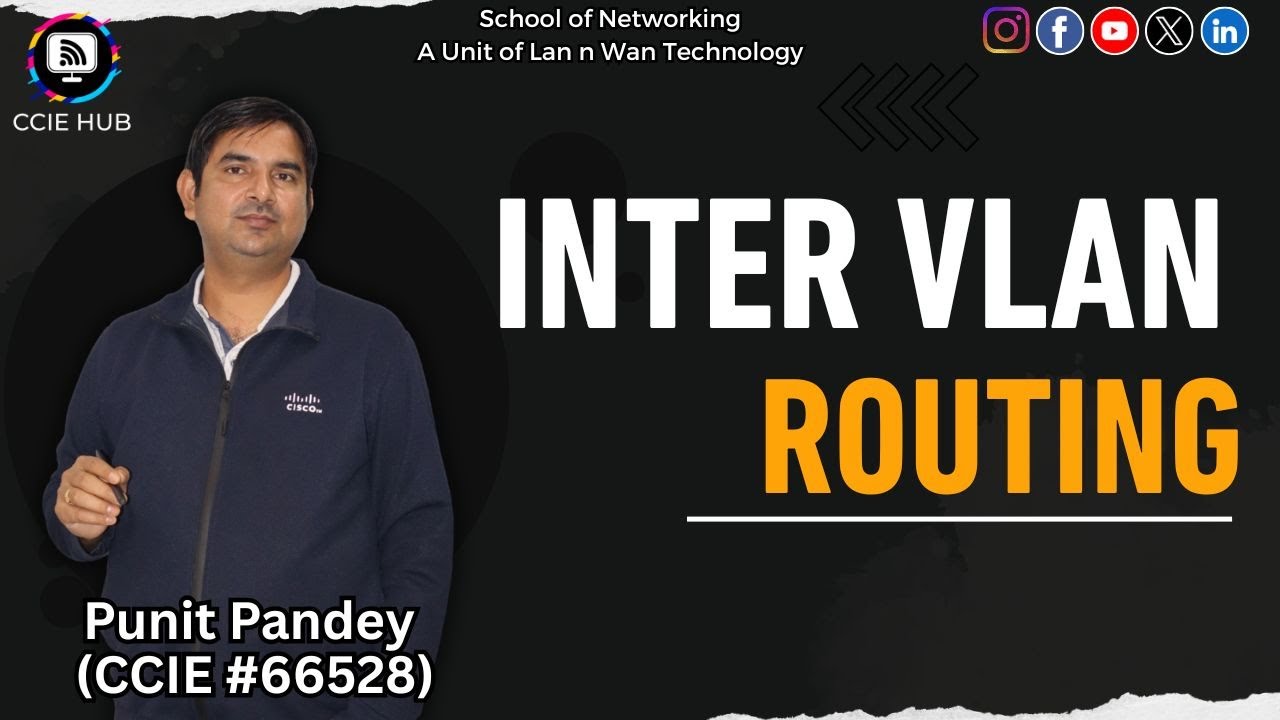 CCIE HUB

School of Networking
A Unit of Lan n Wan Technology

INTER VLAN
ROUTING

CISCO

Punit Pandey
(CCIE #66528)